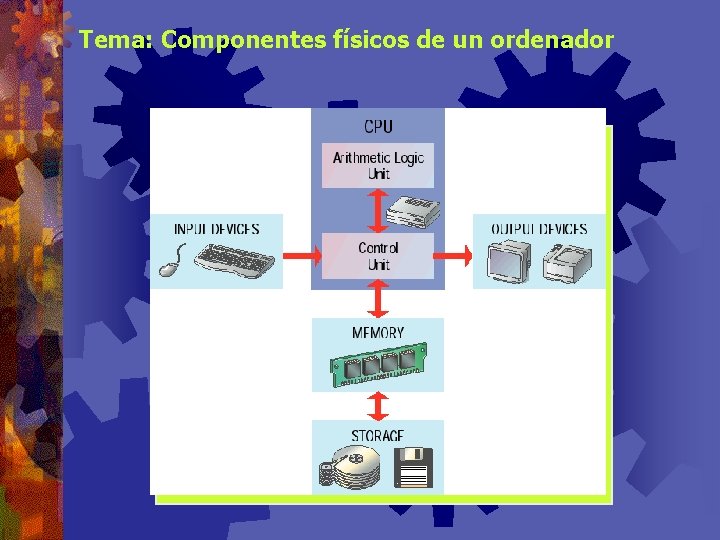 Tema: Componentes físicos de un ordenador

CPU

Arithmetic Logic Unit

INPUT DEVICES

Control Unit

OUTPUT DEVICES

MEMORY

STORAGE